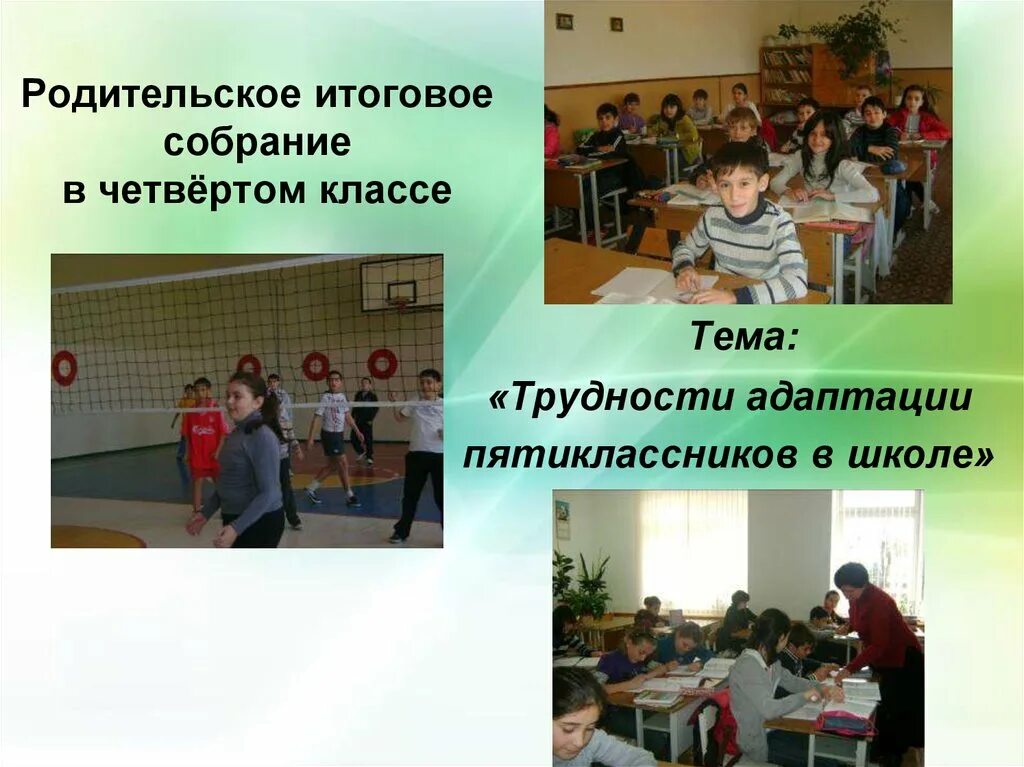 Родительское итоговое собрание в четвёртом классе

Тема:

«Трудности адаптации пятиклассников в школе»